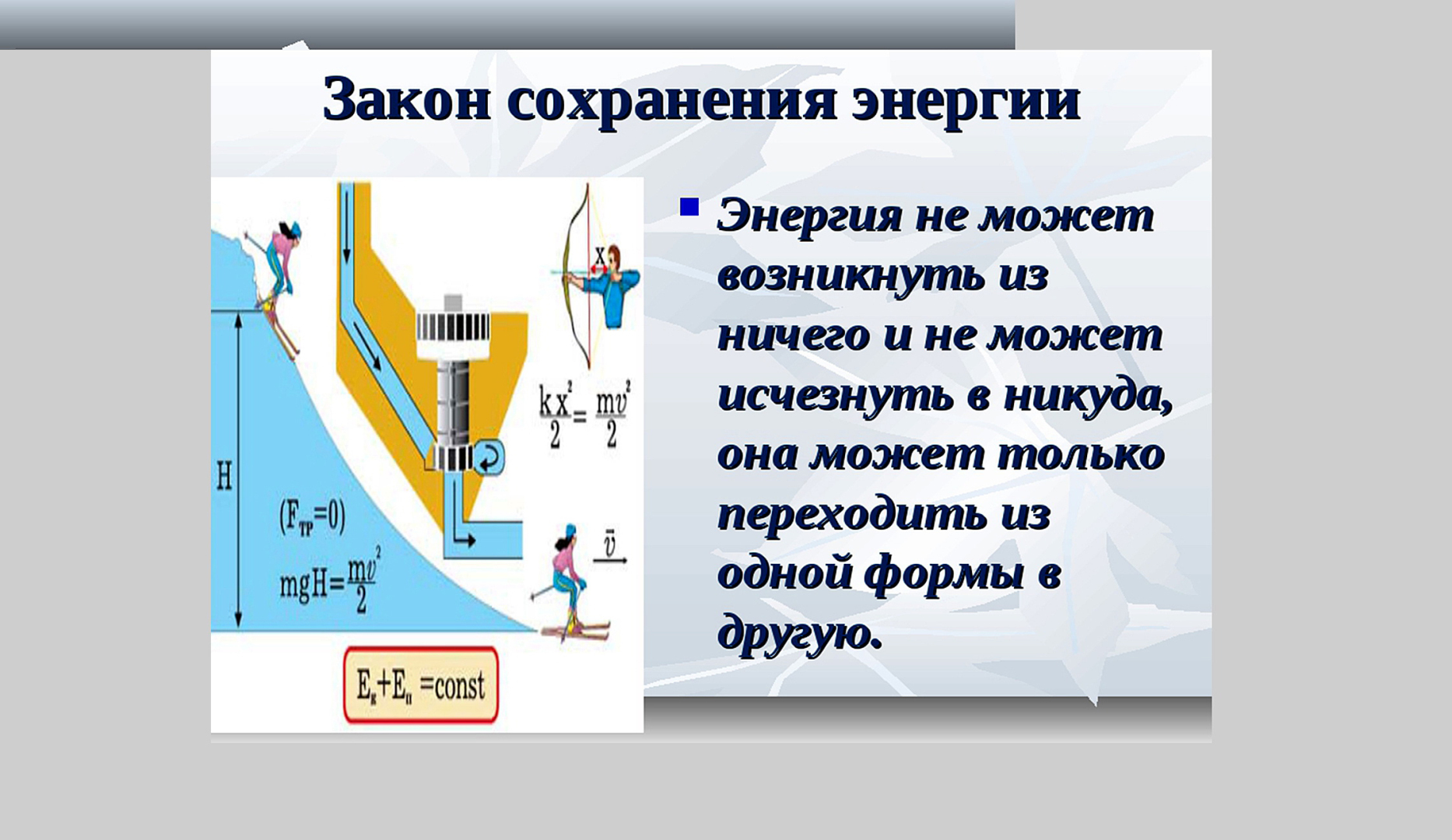 Закон сохранения энергии

x

$\frac{kx^2}{2} = \frac{mv^2}{2}$

H

$(F_{тр}=0)$

$mgH = \frac{mv^2}{2}$

$\vec{v}$

$E_к + E_п = const$

Энергия не может возникнуть из ничего и не может исчезнуть в никуда, она может только переходить из одной формы в другую.